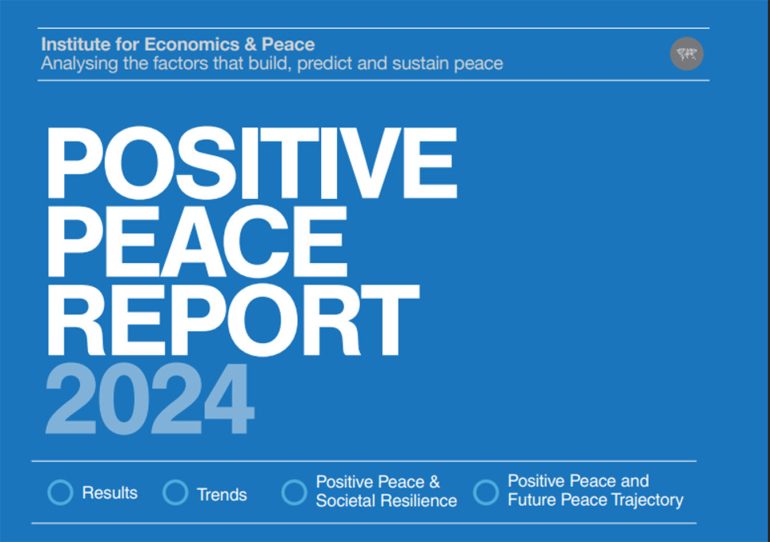 Institute for Economics & Peace
Analysing the factors that build, predict and sustain peace

POSITIVE PEACE REPORT 2024

Results
Trends
Positive Peace & Societal Resilience
Positive Peace and Future Peace Trajectory